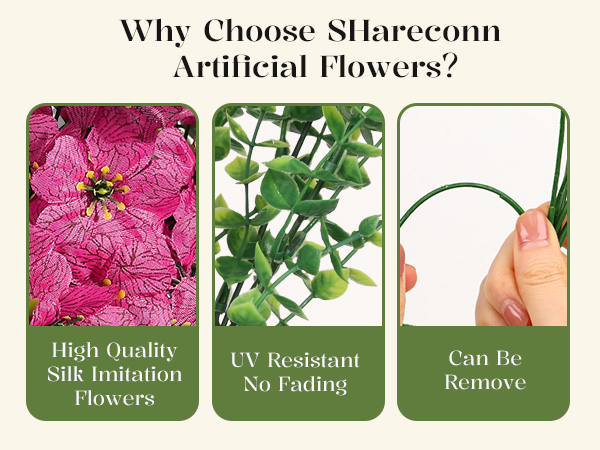 Why Choose SHareconn Artificial Flowers?

High Quality Silk Imitation Flowers

UV Resistant No Fading

Can Be Remove